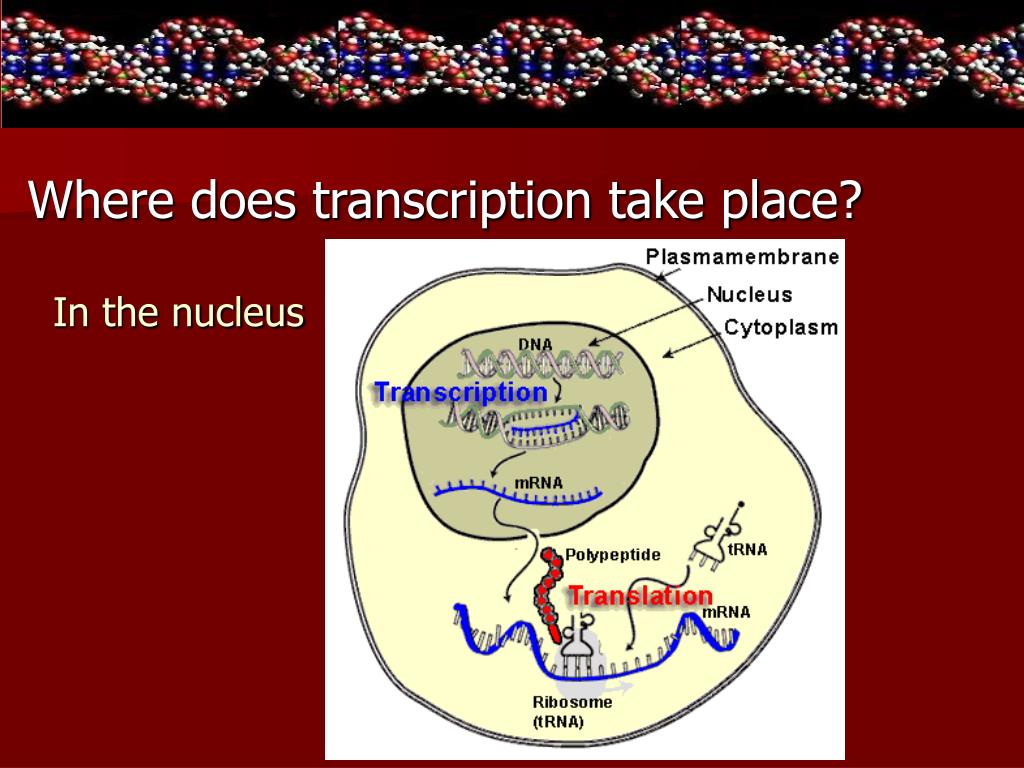 Where does transcription take place?

In the nucleus

Plasmamembrane
Nucleus
Cytoplasm
DNA
Transcription
mRNA
Polypeptide
tRNA
Translation
mRNA
Ribosome
(tRNA)